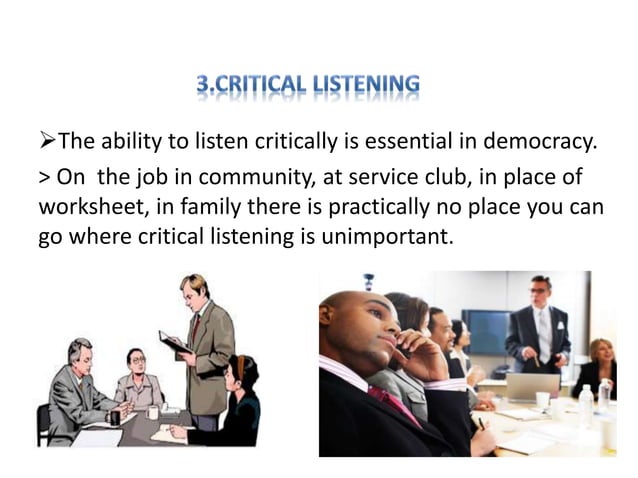 3.CRITICAL LISTENING

➢The ability to listen critically is essential in democracy.

> On the job in community, at service club, in place of worksheet, in family there is practically no place you can go where critical listening is unimportant.